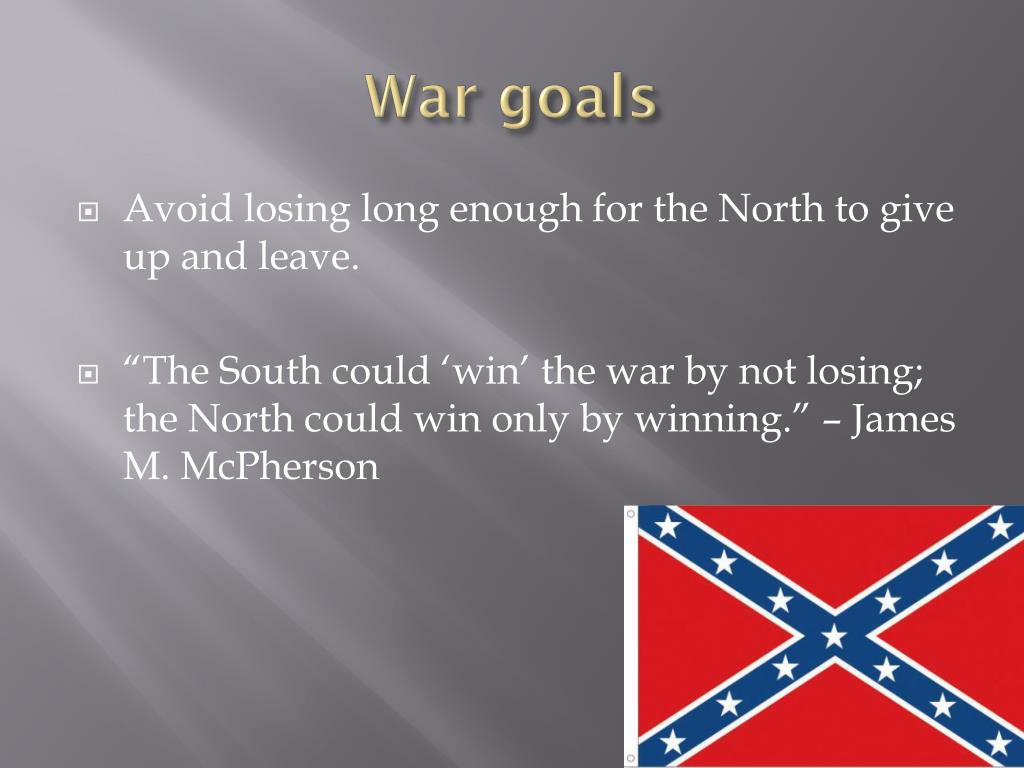 War goals

Avoid losing long enough for the North to give up and leave.

“The South could ‘win’ the war by not losing; the North could win only by winning.” – James M. McPherson